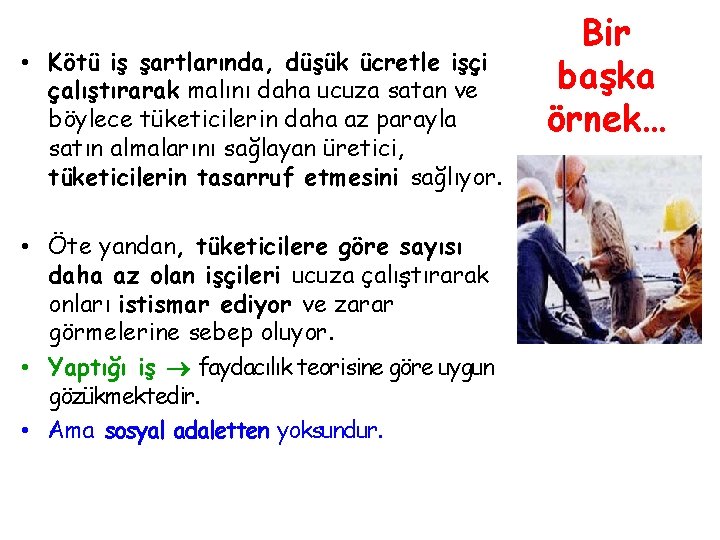 Bir başka örnek…

• Kötü iş şartlarında, düşük ücretle işçi çalıştırarak malını daha ucuza satan ve böylece tüketicilerin daha az parayla satın almalarını sağlayan üretici, tüketicilerin tasarruf etmesini sağlıyor.

• Öte yandan, tüketicilere göre sayısı daha az olan işçileri ucuza çalıştırarak onları istismar ediyor ve zarar görmelerine sebep oluyor.

• Yaptığı iş $\rightarrow$ faydacılık teorisine göre uygun gözükmektedir.

• Ama sosyal adaletten yoksundur.